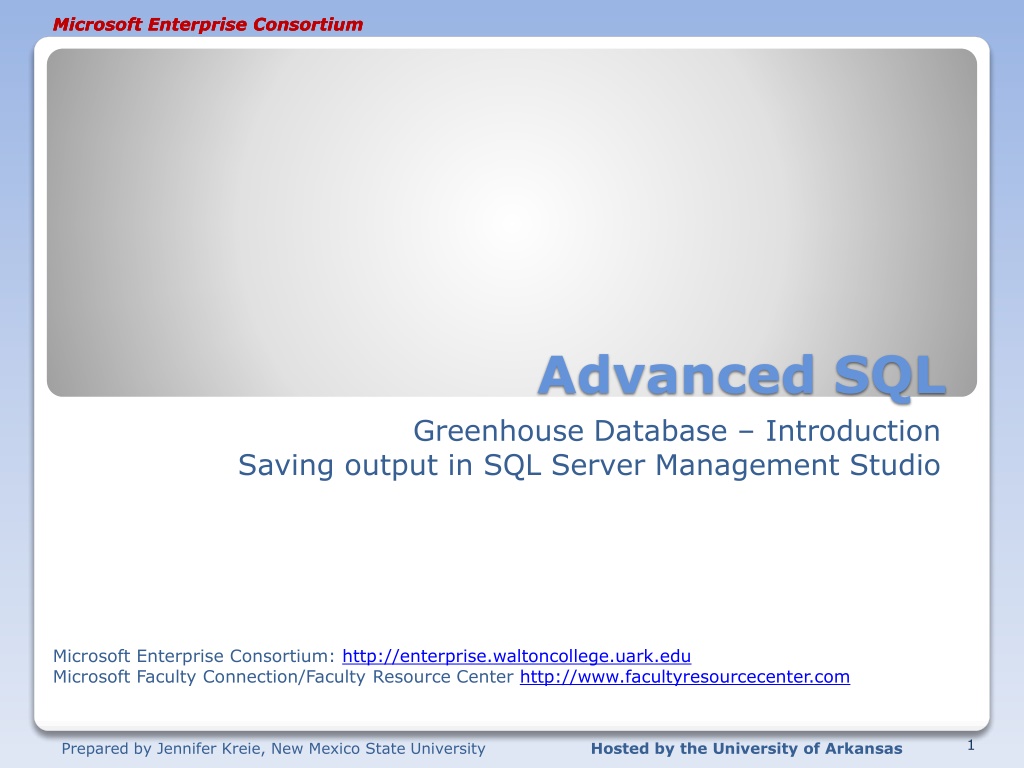 Microsoft Enterprise Consortium

Advanced SQL

Greenhouse Database – Introduction
Saving output in SQL Server Management Studio

Microsoft Enterprise Consortium: http://enterprise.waltoncollege.uark.edu
Microsoft Faculty Connection/Faculty Resource Center http://www.facultyresourcecenter.com

Prepared by Jennifer Kreie, New Mexico State University

Hosted by the University of Arkansas

1